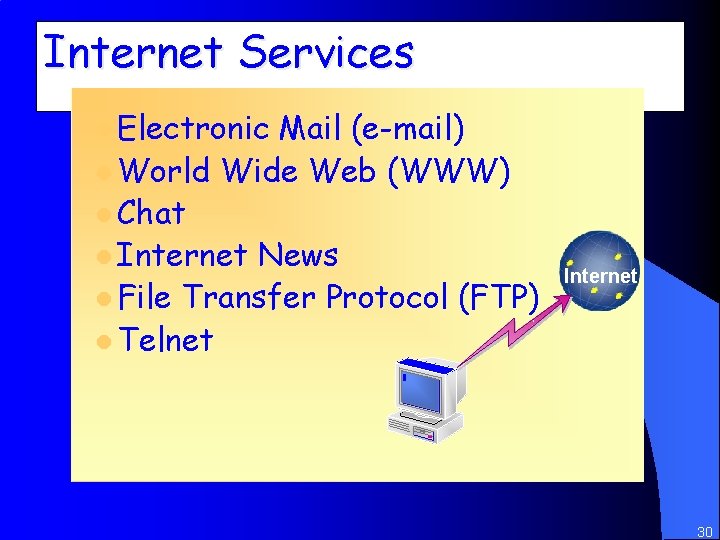 Internet Services

Electronic Mail (e-mail)
World Wide Web (WWW)
Chat
Internet News
File Transfer Protocol (FTP)
Telnet

Internet

30